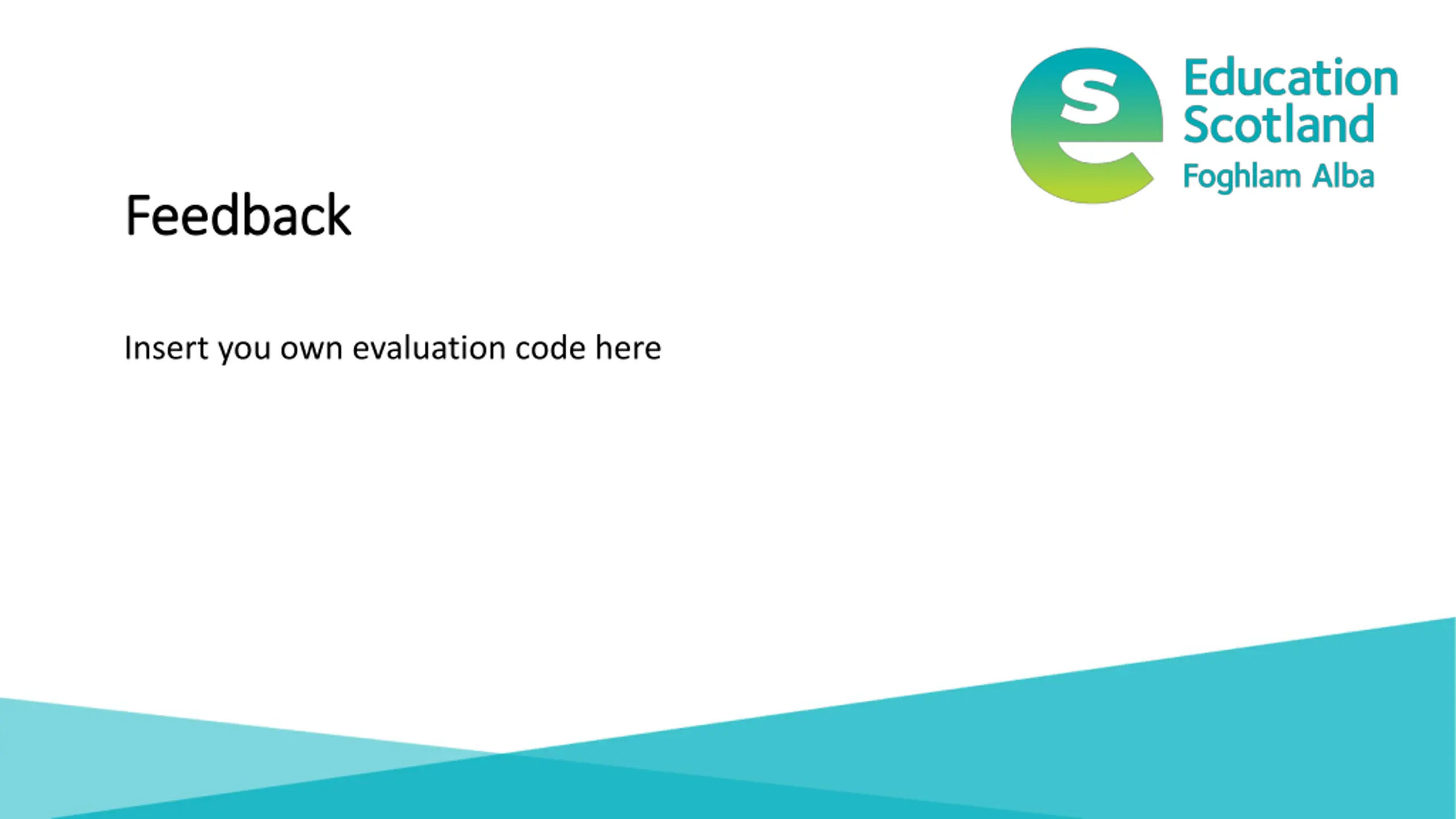 Education Scotland
Foghlam Alba

Feedback

Insert you own evaluation code here